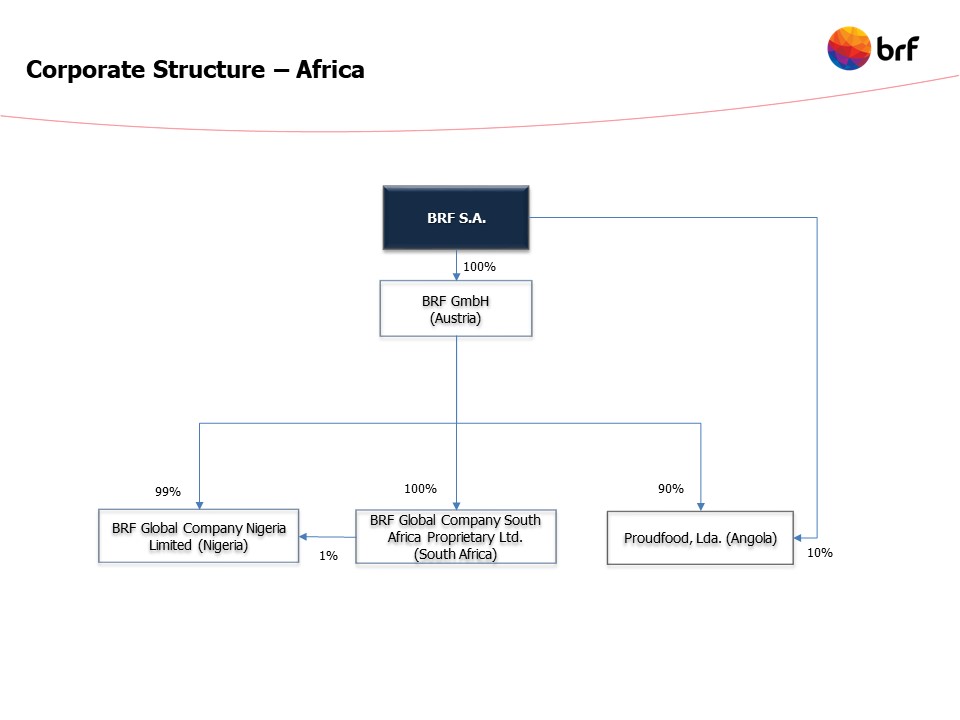 Corporate Structure – Africa

brf

BRF S.A.

100%

BRF GmbH
(Austria)

99%

100%

90%

BRF Global Company Nigeria Limited (Nigeria)

1%

BRF Global Company South Africa Proprietary Ltd.
(South Africa)

Proudfood, Lda. (Angola)

10%